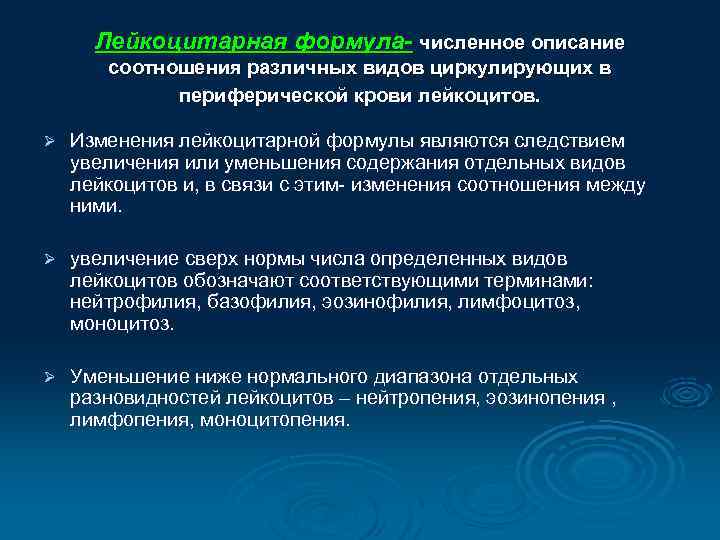 Лейкоцитарная формула- численное описание соотношения различных видов циркулирующих в периферической крови лейкоцитов.

➢ Изменения лейкоцитарной формулы являются следствием увеличения или уменьшения содержания отдельных видов лейкоцитов и, в связи с этим- изменения соотношения между ними.

➢ увеличение сверх нормы числа определенных видов лейкоцитов обозначают соответствующими терминами: нейтрофилия, базофилия, эозинофилия, лимфоцитоз, моноцитоз.

➢ Уменьшение ниже нормального диапазона отдельных разновидностей лейкоцитов – нейтропения, эозинопения , лимфопения, моноцитопения.